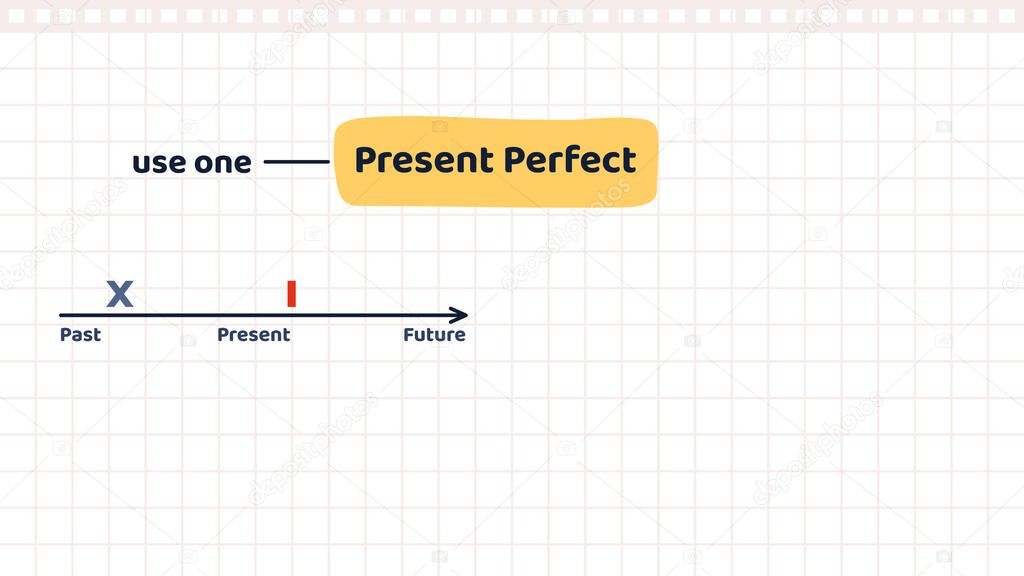 use one — Present Perfect

X

Past Present Future

depositphotos